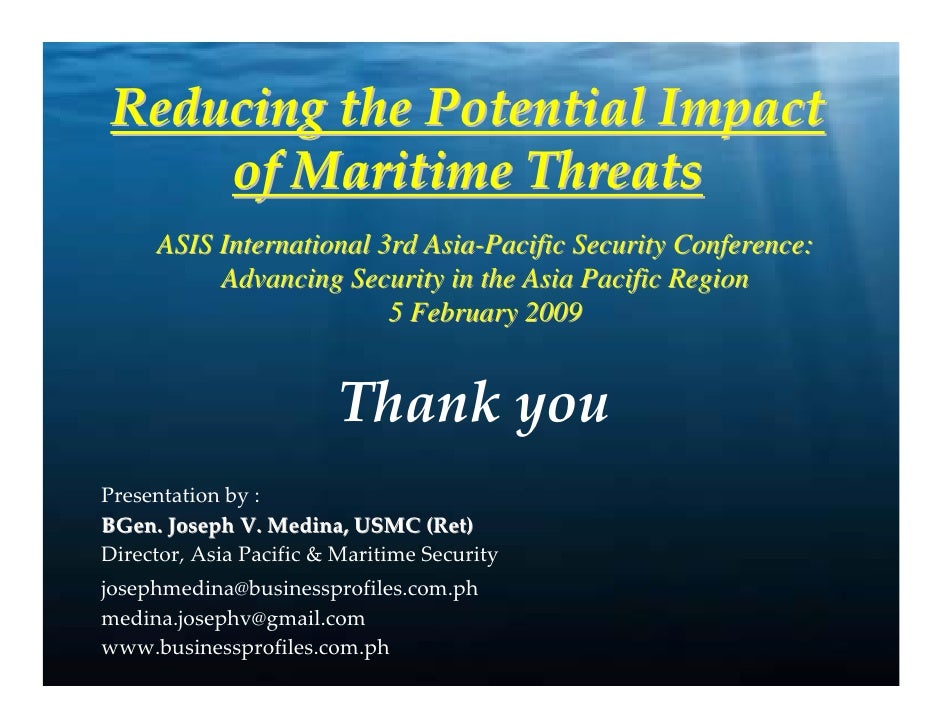 Reducing the Potential Impact of Maritime Threats

ASIS International 3rd Asia-Pacific Security Conference: Advancing Security in the Asia Pacific Region
5 February 2009

Thank you

Presentation by :
BGen. Joseph V. Medina, USMC (Ret)
Director, Asia Pacific & Maritime Security
josephmedina@businessprofiles.com.ph
medina.josephv@gmail.com
www.businessprofiles.com.ph